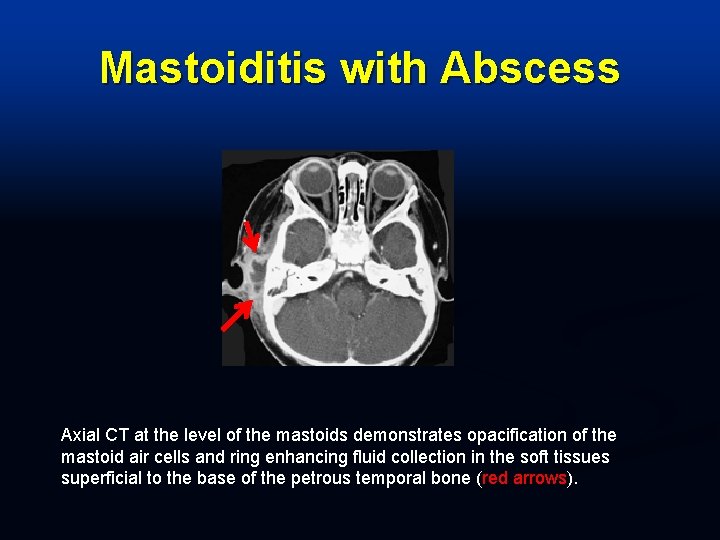 Mastoiditis with Abscess

Axial CT at the level of the mastoids demonstrates opacification of the mastoid air cells and ring enhancing fluid collection in the soft tissues superficial to the base of the petrous temporal bone (red arrows).